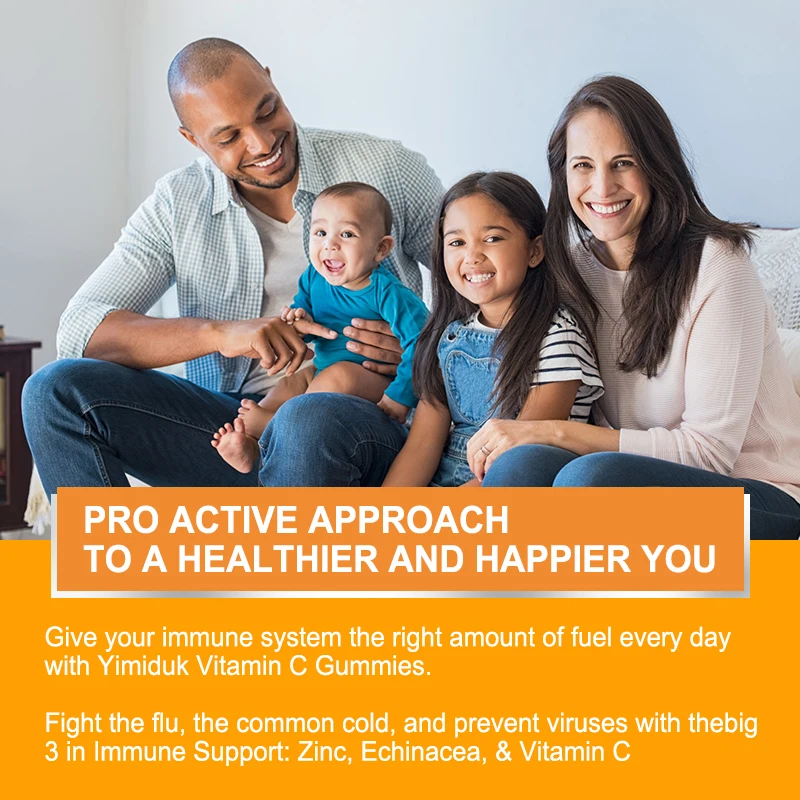 PRO ACTIVE APPROACH
TO A HEALTHIER AND HAPPIER YOU

Give your immune system the right amount of fuel every day with Yimiduk Vitamin C Gummies.

Fight the flu, the common cold, and prevent viruses with thebig 3 in Immune Support: Zinc, Echinacea, & Vitamin C